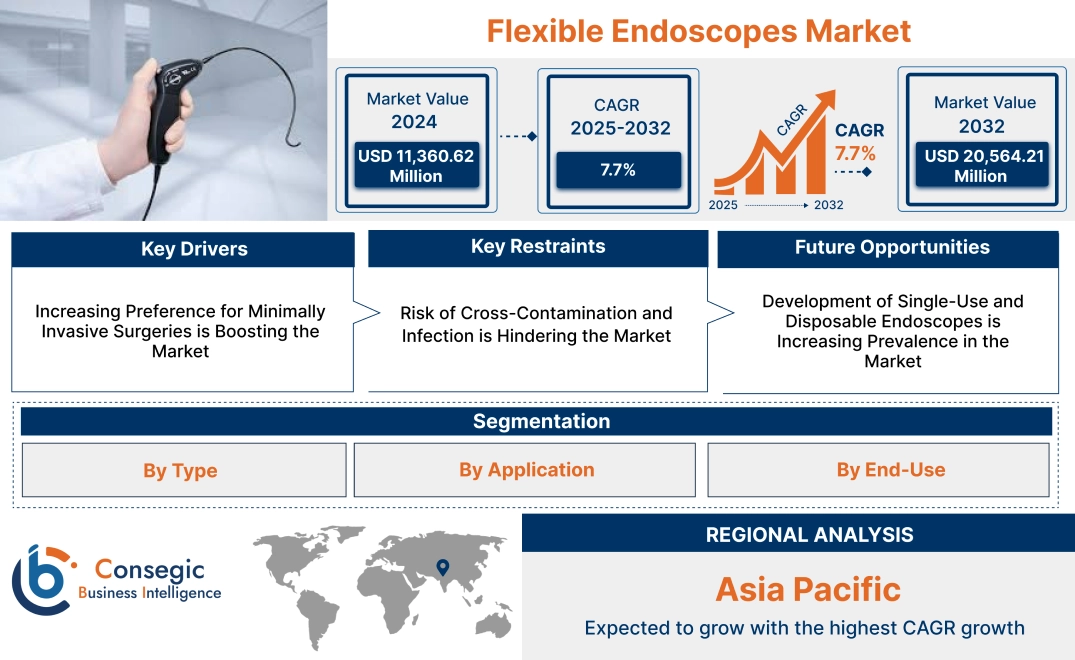 Flexible Endoscopes Market

Market Value
2024
USD 11,360.62 Million

CAGR
2025-2032
7.7%

CAGR
CAGR
7.7%
2025 2032

Market Value
2032
USD 20,564.21 Million

Key Drivers
Increasing Preference for Minimally Invasive Surgeries is Boosting the Market

Key Restraints
Risk of Cross-Contamination and Infection is Hindering the Market

Future Opportunities
Development of Single-Use and Disposable Endoscopes is Increasing Prevalence in the Market

Segmentation
By Type
By Application
By End-Use

Consegic
Business Intelligence

REGIONAL ANALYSIS
Asia Pacific
Expected to grow with the highest CAGR growth